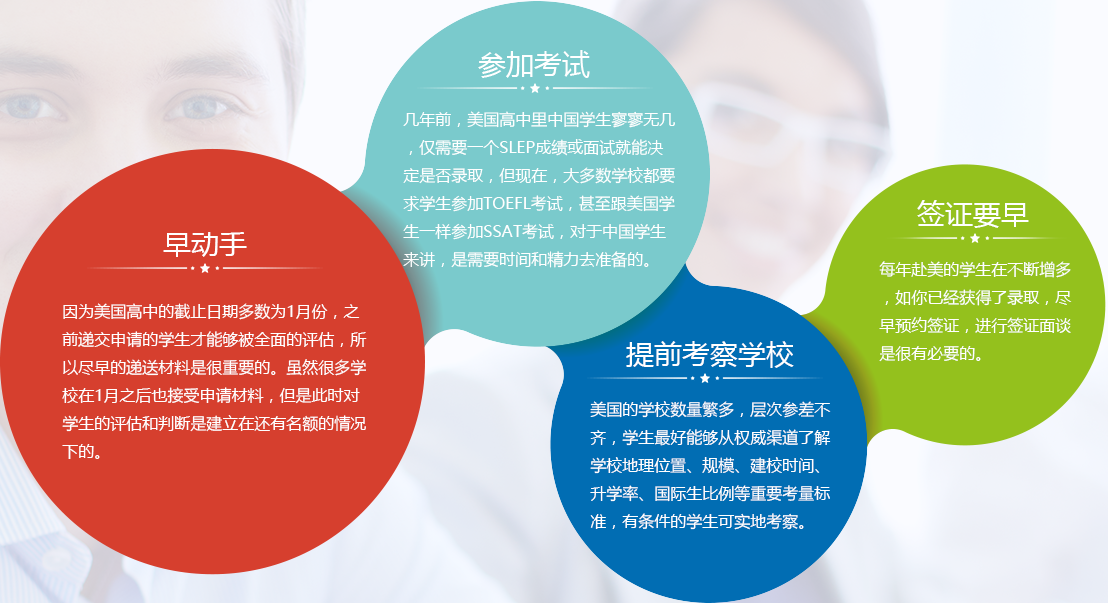 早动手

因为美国高中的截止日期多数为1月份，之前递交申请的学生才能够被全面的评估，所以尽早的递送材料是很重要的。虽然很多学校在1月之后也接受申请材料，但是此时对学生的评估和判断是建立在还有名额的情况下的。

参加考试

几年前，美国高中里中国学生寥寥无几，仅需要一个SLEP成绩或面试就能决定是否录取，但现在，大多数学校都要求学生参加TOEFL考试，甚至跟美国学生一样参加SSAT考试，对于中国学生来讲，是需要时间和精力去准备的。

提前考察学校

美国的学校数量繁多，层次参差不齐，学生最好能够从权威渠道了解学校地理位置、规模、建校时间、升学率、国际生比例等重要考量标准，有条件的学生可实地考察。

签证要早

每年赴美的学生在不断增多，如你已经获得了录取，尽早预约签证，进行签证面谈是很有必要的。